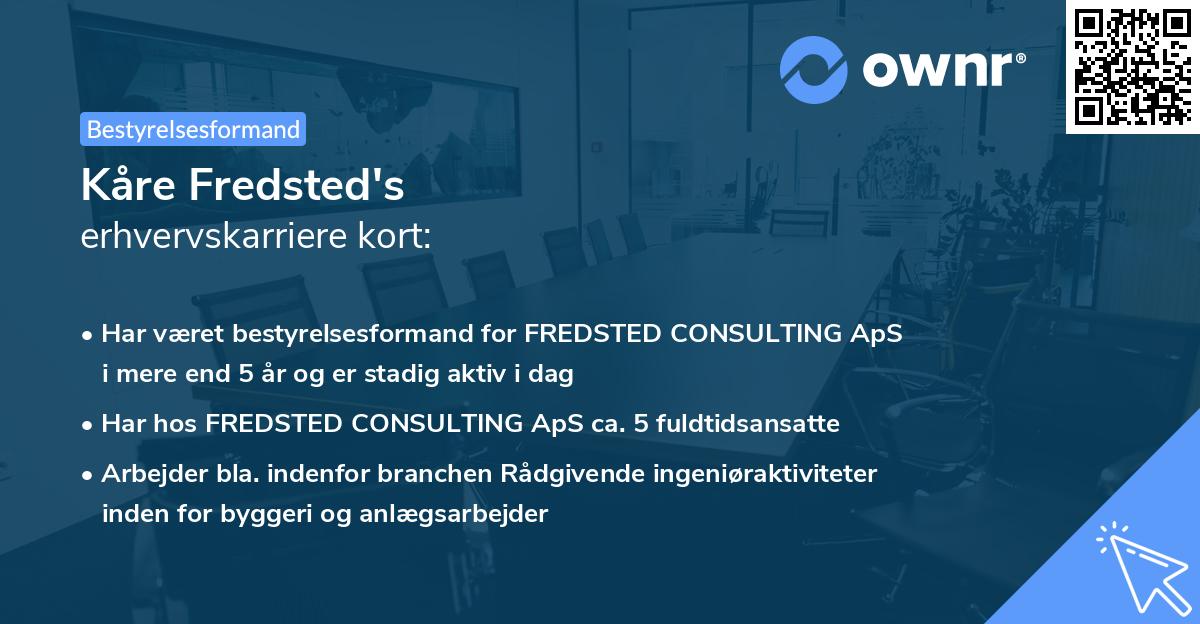 ownr®

Bestyrelsesformand

Kåre Fredsted's
erhvervskarriere kort:

• Har været bestyrelsesformand for FREDSTED CONSULTING ApS i mere end 5 år og er stadig aktiv i dag

• Har hos FREDSTED CONSULTING ApS ca. 5 fuldtidsansatte

• Arbejder bla. indenfor branchen Rådgivende ingeniøraktiviteter inden for byggeri og anlægsarbejder